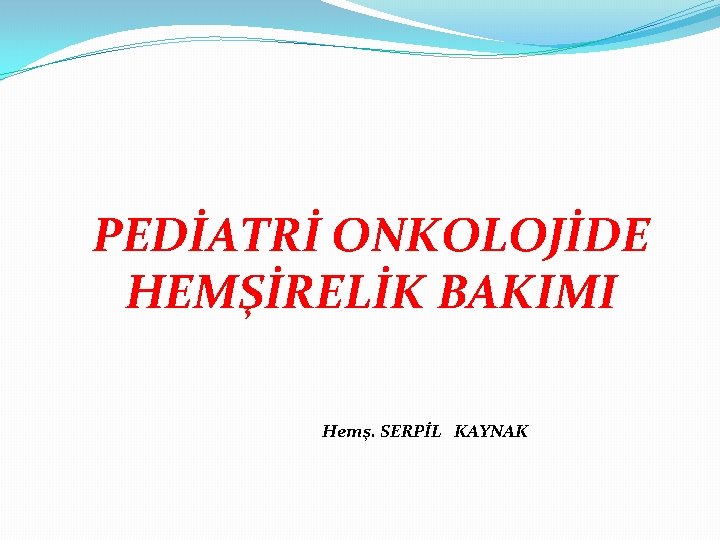 PEDİATRİ ONKOLOJİDE HEMŞİRELİK BAKIMI

Hemş. SERPİL KAYNAK